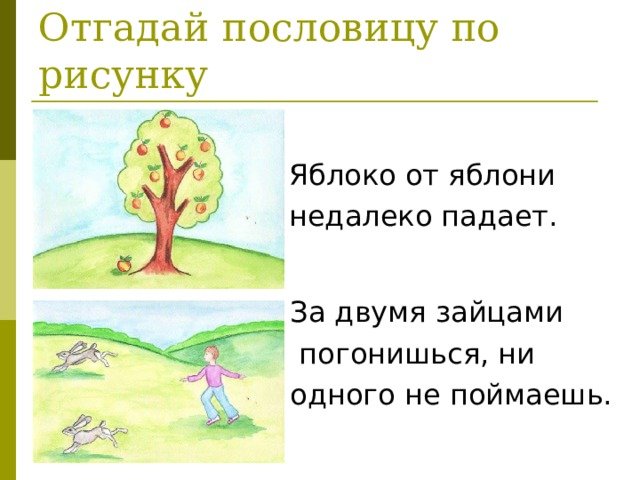 Отгадай пословицу по рисунку

Яблоко от яблони недалеко падает.

За двумя зайцами погонишься, ни одного не поймаешь.